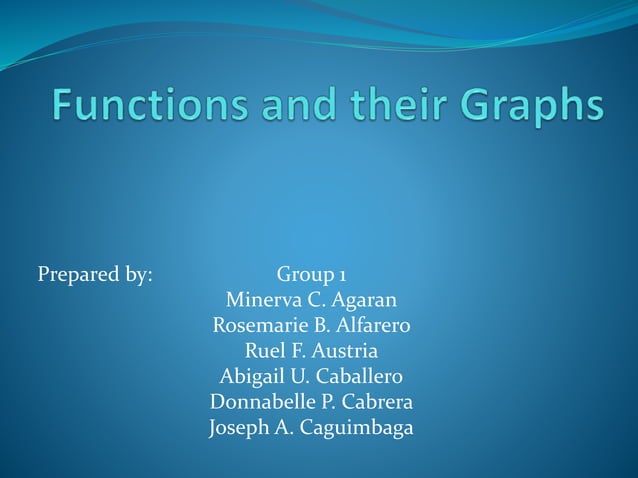 Functions and their Graphs

Prepared by:

Group 1
Minerva C. Agaran
Rosemarie B. Alfarero
Ruel F. Austria
Abigail U. Caballero
Donnabelle P. Cabrera
Joseph A. Caguimbaga